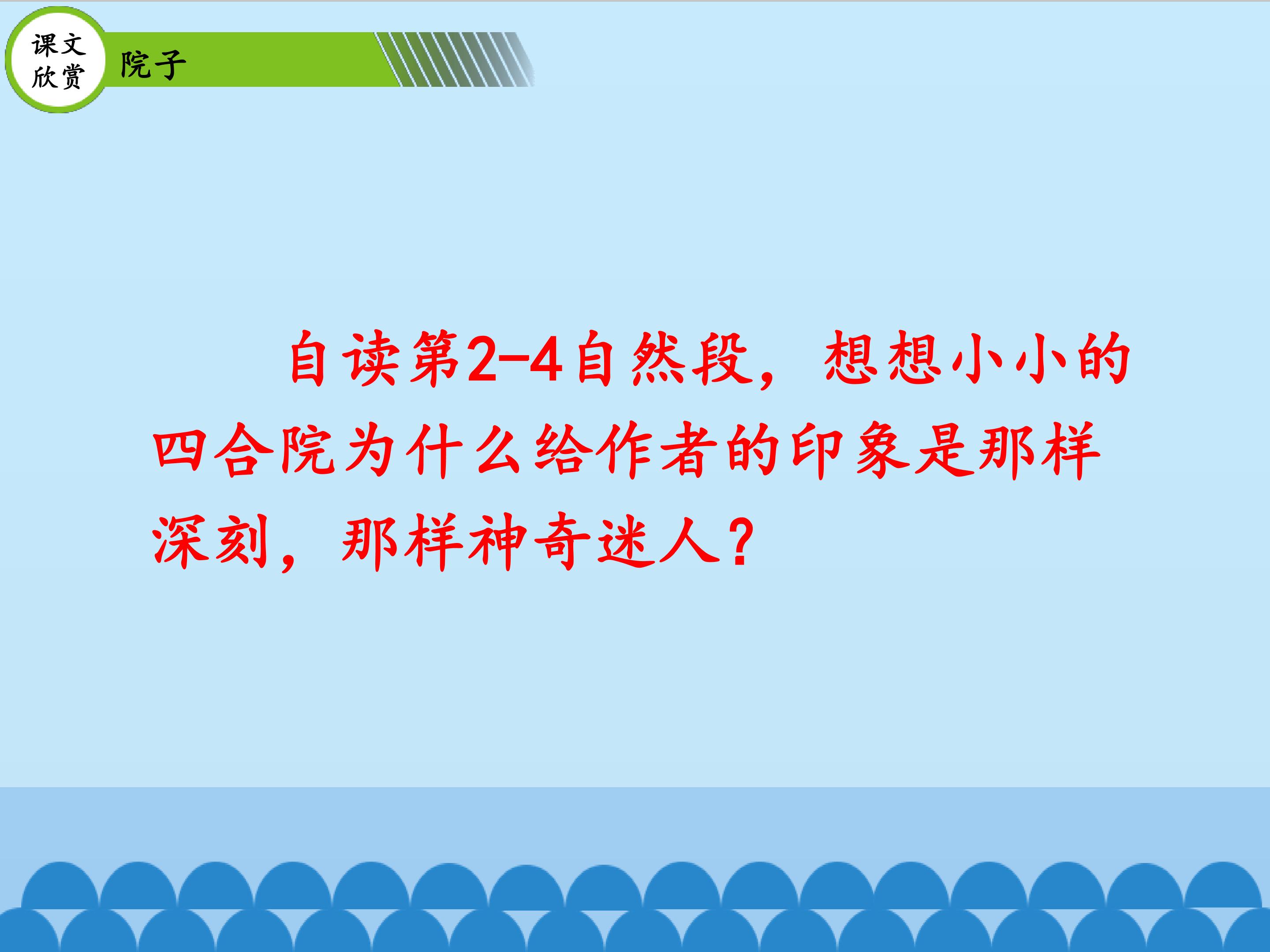 课文欣赏

院子

自读第2-4自然段，想想小小的四合院为什么给作者的印象是那样深刻，那样神奇迷人？